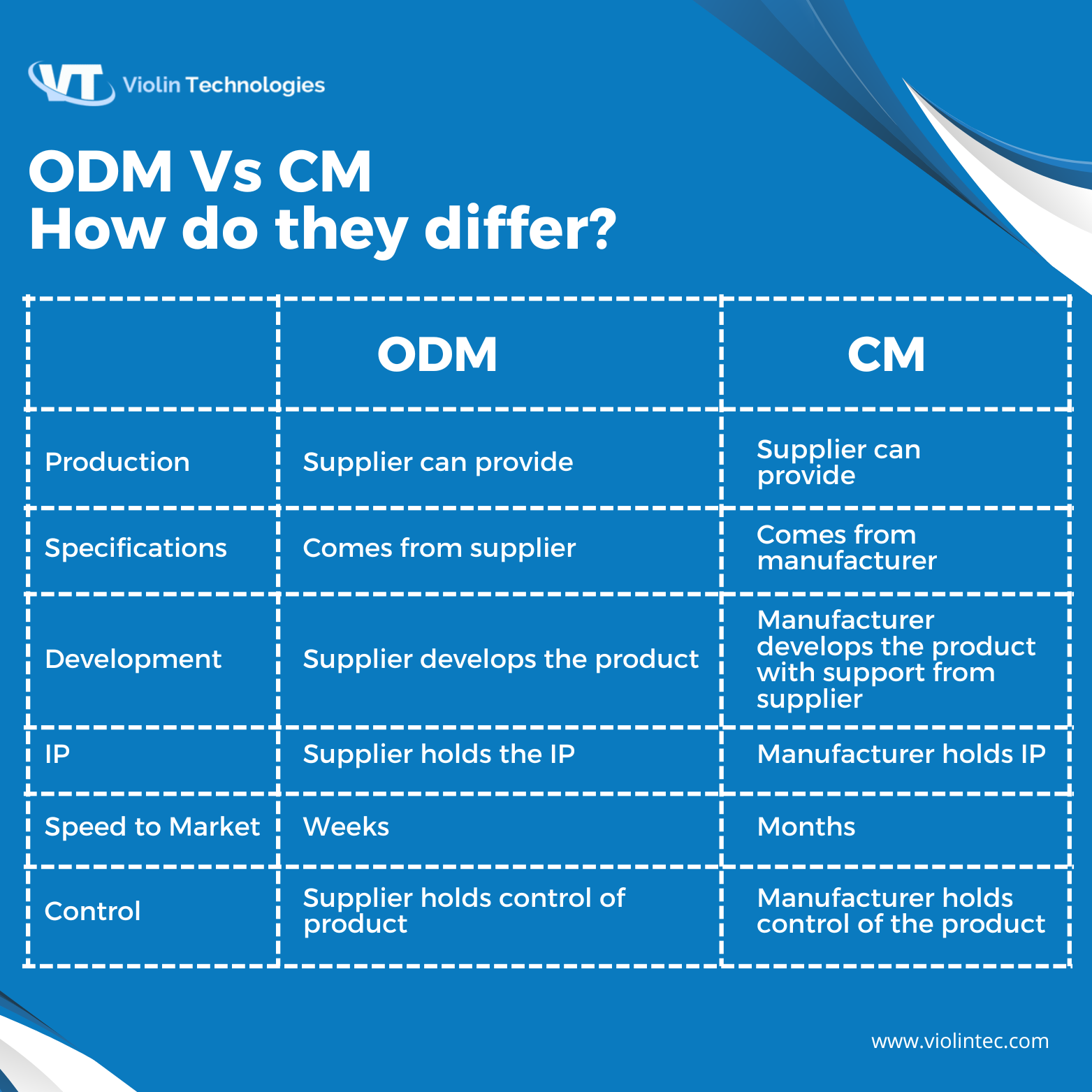 VT Violin Technologies

ODM Vs CM
How do they differ?

| | ODM | CM |
|---|---|---|
| Production | Supplier can provide | Supplier can provide |
| Specifications | Comes from supplier | Comes from manufacturer |
| Development | Supplier develops the product | Manufacturer develops the product with support from supplier |
| IP | Supplier holds the IP | Manufacturer holds IP |
| Speed to Market | Weeks | Months |
| Control | Supplier holds control of product | Manufacturer holds control of the product |

www.violintec.com